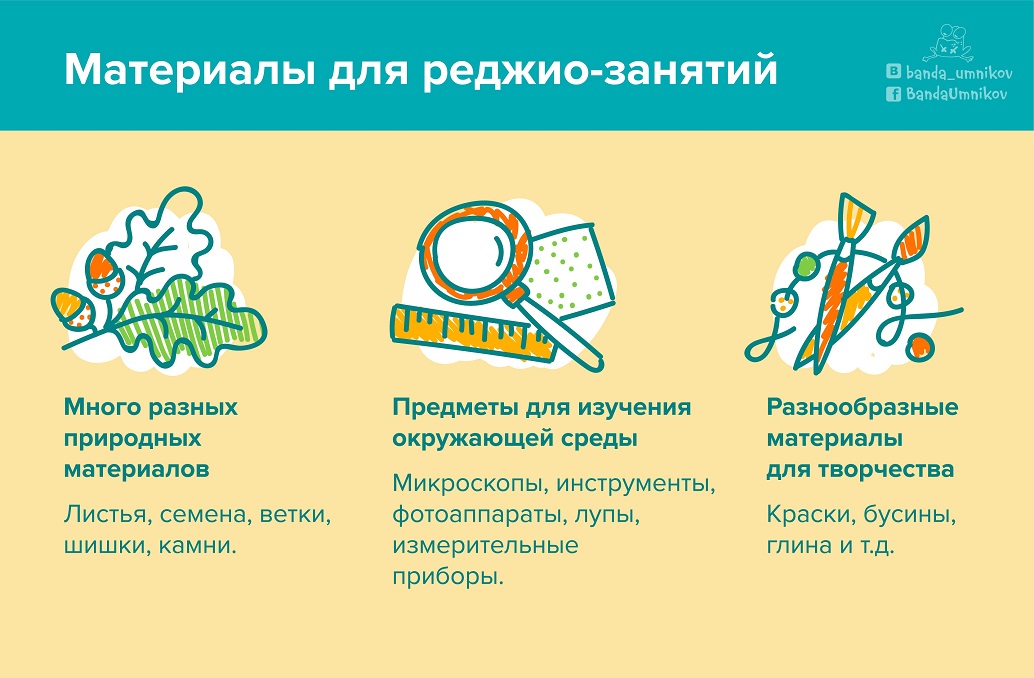 Материалы для реджио-занятий

banda_umnikov
BandaUmnikov

Много разных природных материалов

Листья, семена, ветки, шишки, камни.

Предметы для изучения окружающей среды

Микроскопы, инструменты, фотоаппараты, лупы, измерительные приборы.

Разнообразные материалы для творчества

Краски, бусины, глина и т.д.